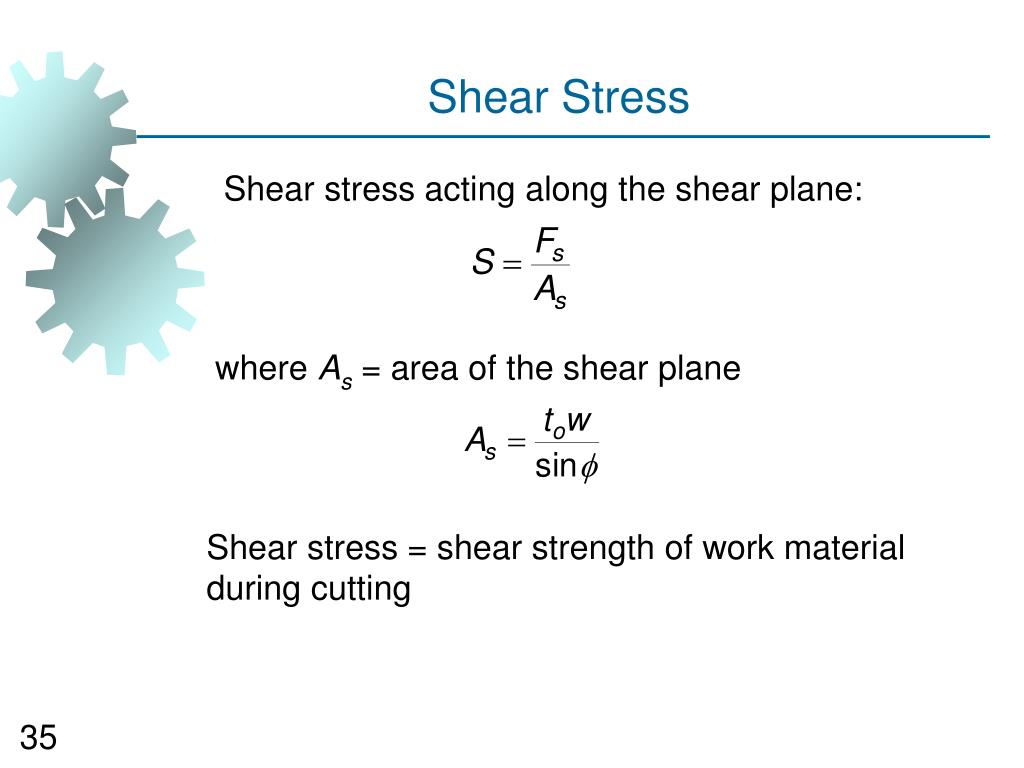 Shear Stress

Shear stress acting along the shear plane:

$S = \frac{F_s}{A_s}$

where $A_s$ = area of the shear plane

$A_s = \frac{t_o w}{\sin\phi}$

Shear stress = shear strength of work material during cutting

35